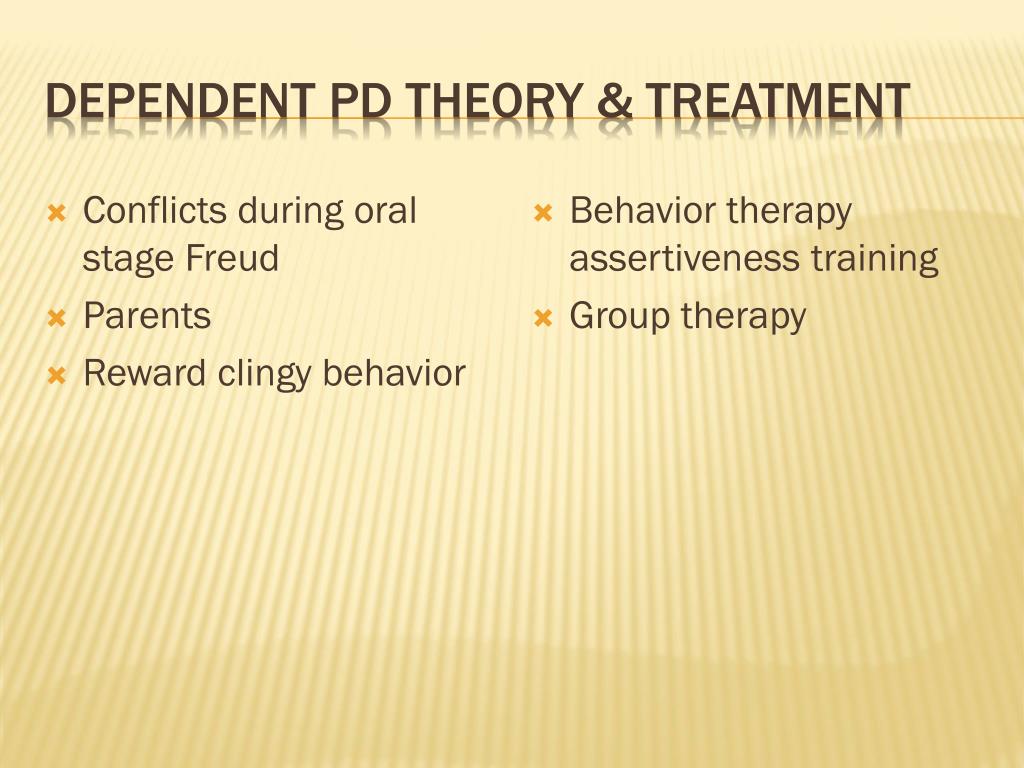 DEPENDENT PD THEORY & TREATMENT

Conflicts during oral stage Freud

Parents

Reward clingy behavior

Behavior therapy assertiveness training

Group therapy